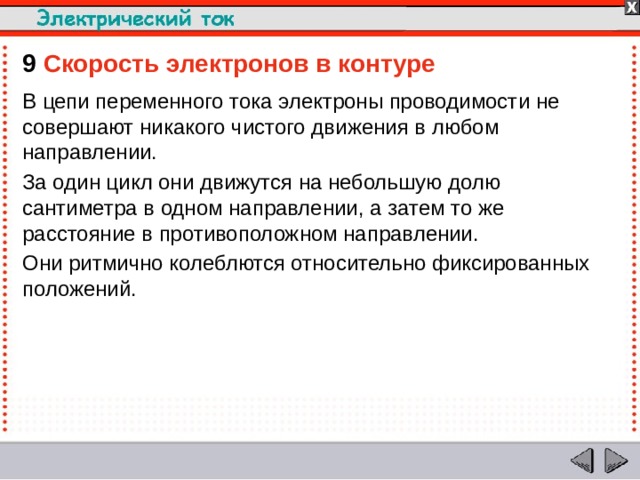 Электрический ток

X

9 Скорость электронов в контуре

В цепи переменного тока электроны проводимости не совершают никакого чистого движения в любом направлении.

За один цикл они движутся на небольшую долю сантиметра в одном направлении, а затем то же расстояние в противоположном направлении.

Они ритмично колеблются относительно фиксированных положений.